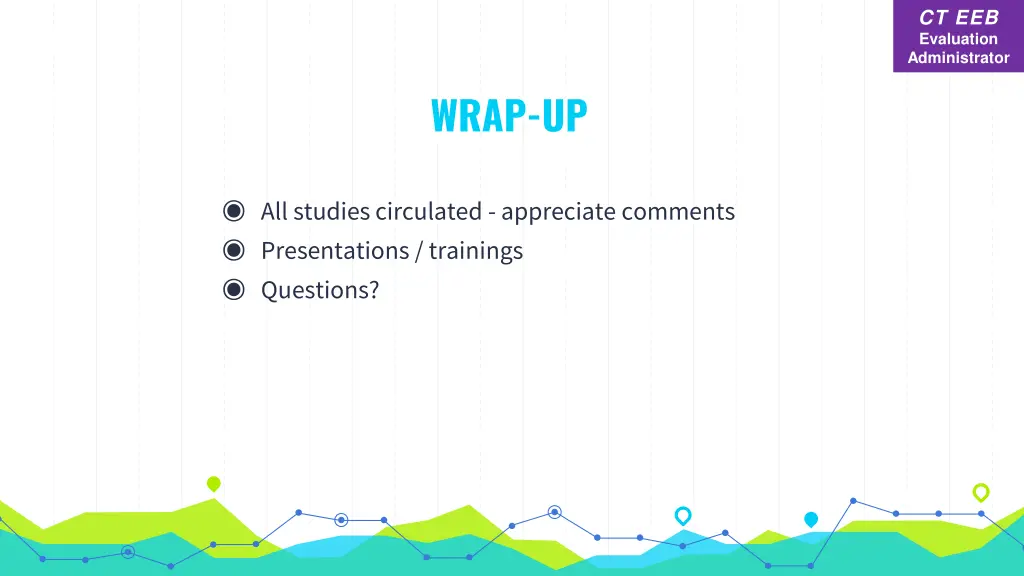 CT EEB
Evaluation
Administrator

WRAP-UP

◉ All studies circulated - appreciate comments
◉ Presentations / trainings
◉ Questions?